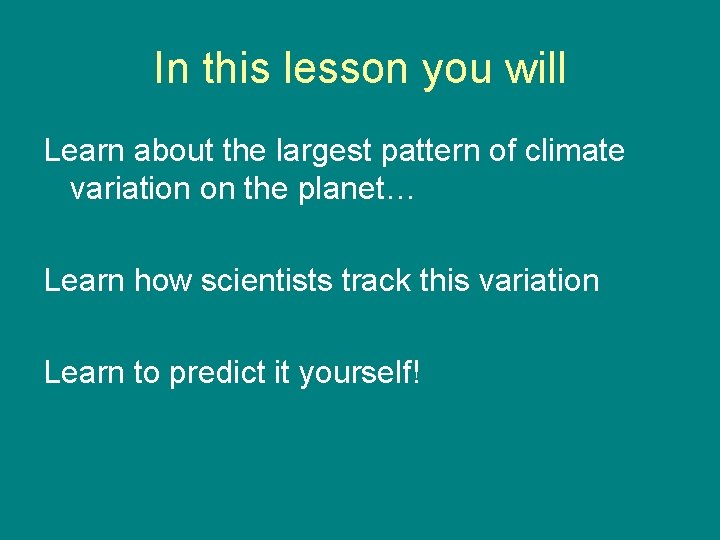 In this lesson you will

Learn about the largest pattern of climate variation on the planet…

Learn how scientists track this variation

Learn to predict it yourself!